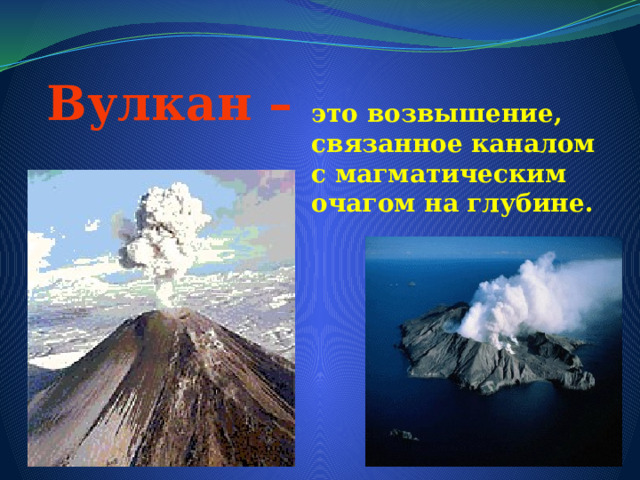 Вулкан – это возвышение, связанное каналом с магматическим очагом на глубине.